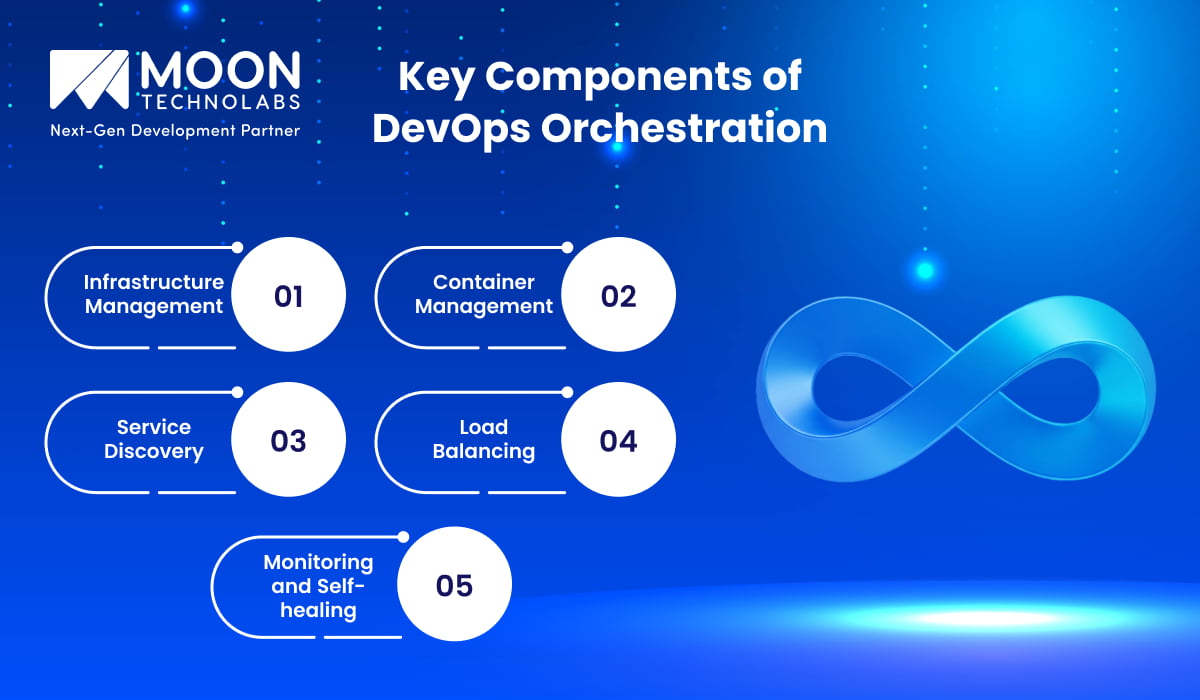 MOON TECHNOLABS
Next-Gen Development Partner

Key Components of DevOps Orchestration

Infrastructure Management 01

Container Management 02

Service Discovery 03

Load Balancing 04

Monitoring and Self-healing 05